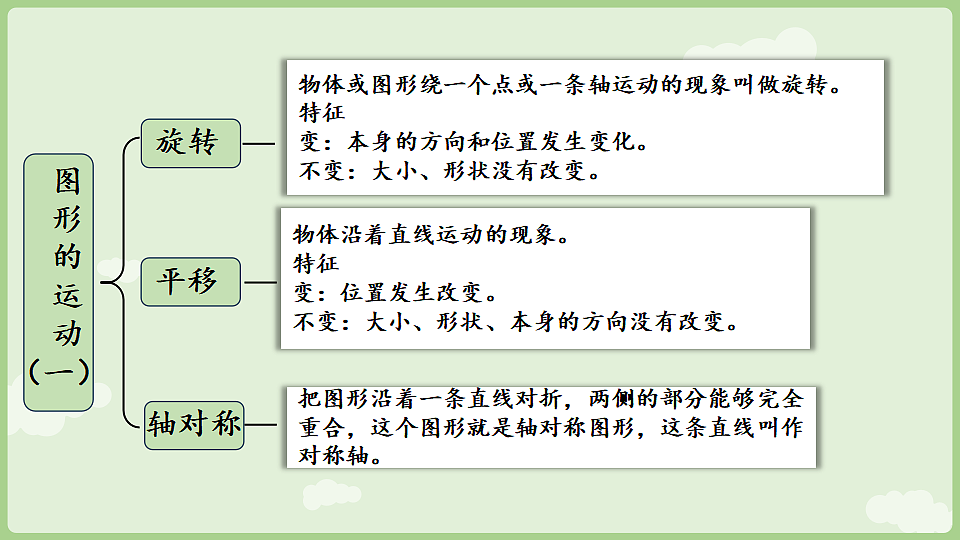 图形的运动（一）

旋转

物体或图形绕一个点或一条轴运动的现象叫做旋转。
特征
变：本身的方向和位置发生变化。
不变：大小、形状没有改变。

平移

物体沿着直线运动的现象。
特征
变：位置发生改变。
不变：大小、形状、本身的方向没有改变。

轴对称

把图形沿着一条直线对折，两侧的部分能够完全重合，这个图形就是轴对称图形，这条直线叫作对称轴。